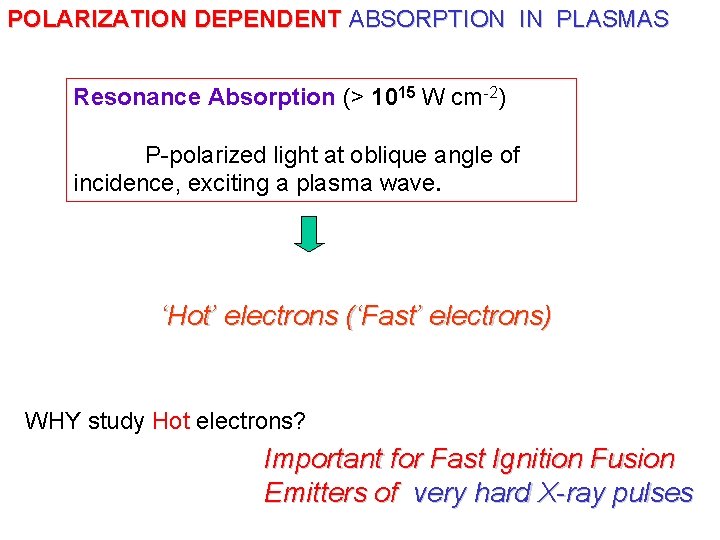 POLARIZATION DEPENDENT ABSORPTION IN PLASMAS

Resonance Absorption (> $10^{15}$ W cm$^{-2}$)

P-polarized light at oblique angle of incidence, exciting a plasma wave.

'Hot' electrons ('Fast' electrons)

WHY study Hot electrons?

Important for Fast Ignition Fusion
Emitters of very hard X-ray pulses